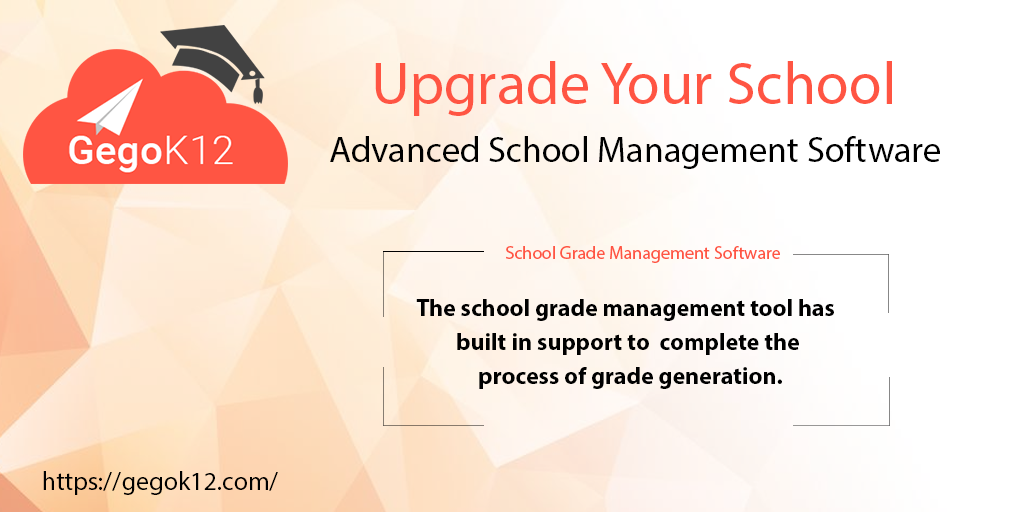 GegoK12

Upgrade Your School

Advanced School Management Software

School Grade Management Software

The school grade management tool has built in support to complete the process of grade generation.

https://gegok12.com/